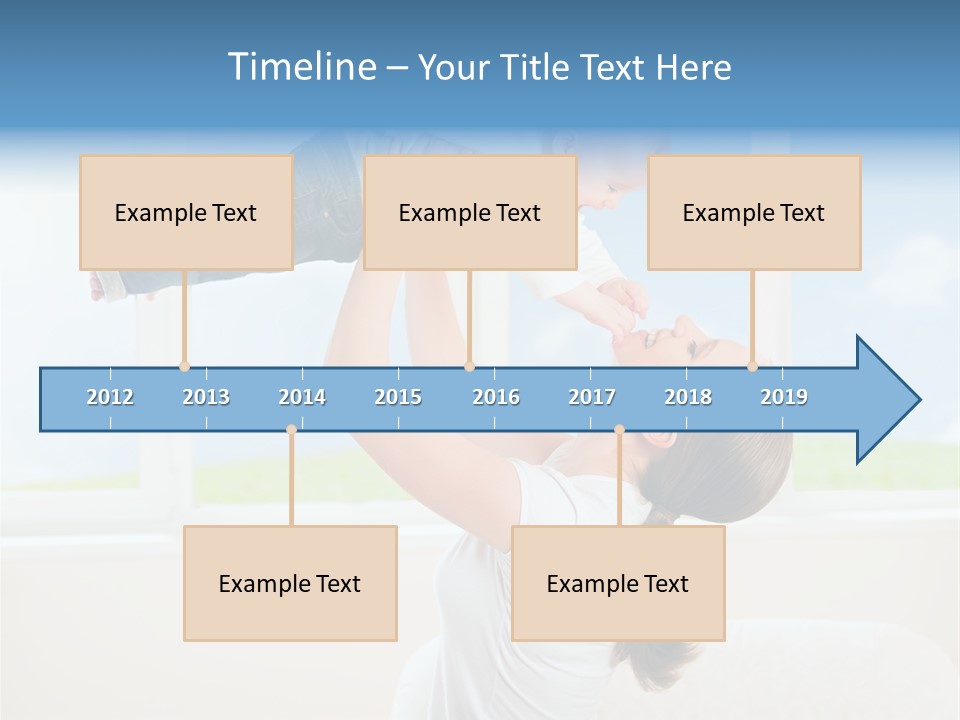 Timeline – Your Title Text Here

Example Text

Example Text

Example Text

2012 2013 2014 2015 2016 2017 2018 2019

Example Text

Example Text